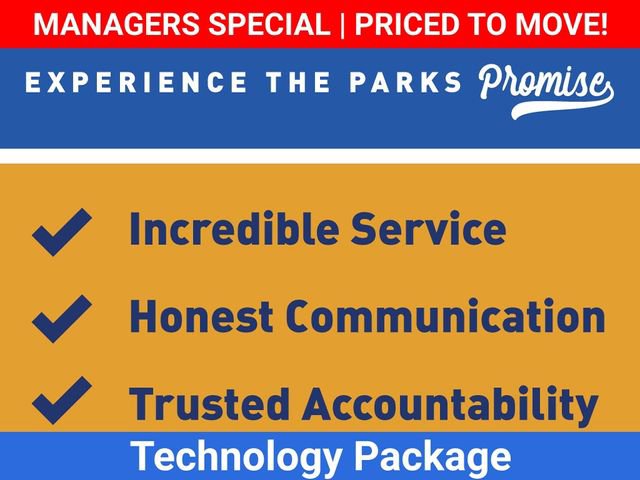 MANAGERS SPECIAL | PRICED TO MOVE!

EXPERIENCE THE PARKS Promise

Incredible Service

Honest Communication

Trusted Accountability

Technology Package